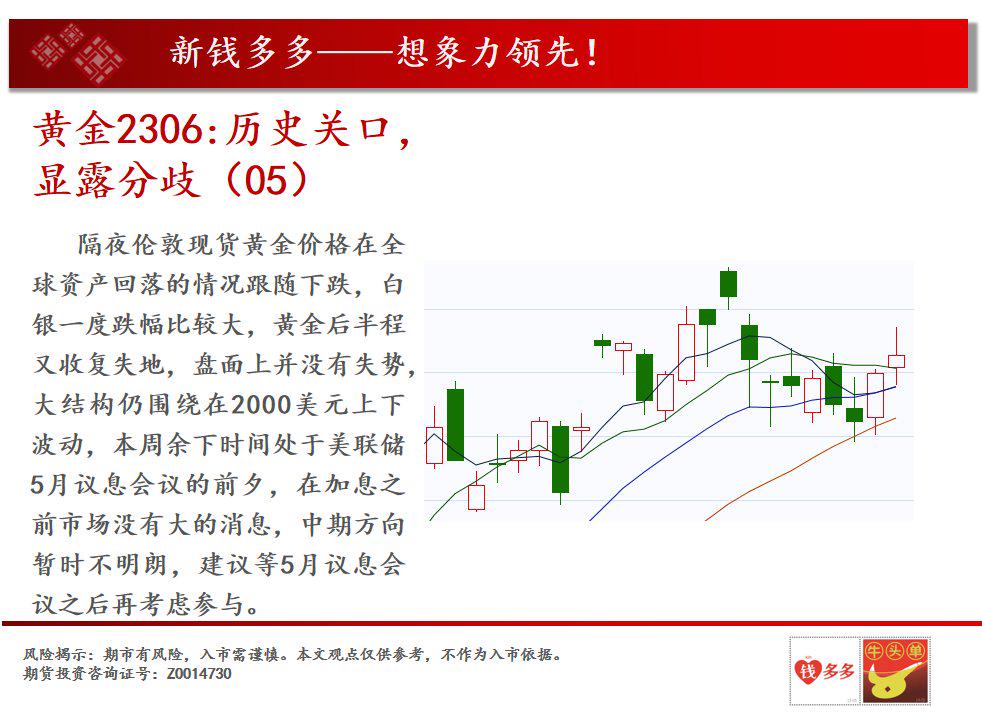 新钱多多——想象力领先！

黄金2306:历史关口，显露分歧（05）

隔夜伦敦现货黄金价格在全球资产回落的情况跟随下跌，白银一度跌幅比较大，黄金后半程又收复失地，盘面上并没有失势，大结构仍围绕在2000美元上下波动，本周余下时间处于美联储5月议息会议的前夕，在加息之前市场没有大的消息，中期方向暂时不明朗，建议等5月议息会议之后再考虑参与。

风险揭示：期市有风险，入市需谨慎。本文观点仅供参考，不作为入市依据。
期货投资咨询证号：Z0014730

钱多多 牛头单